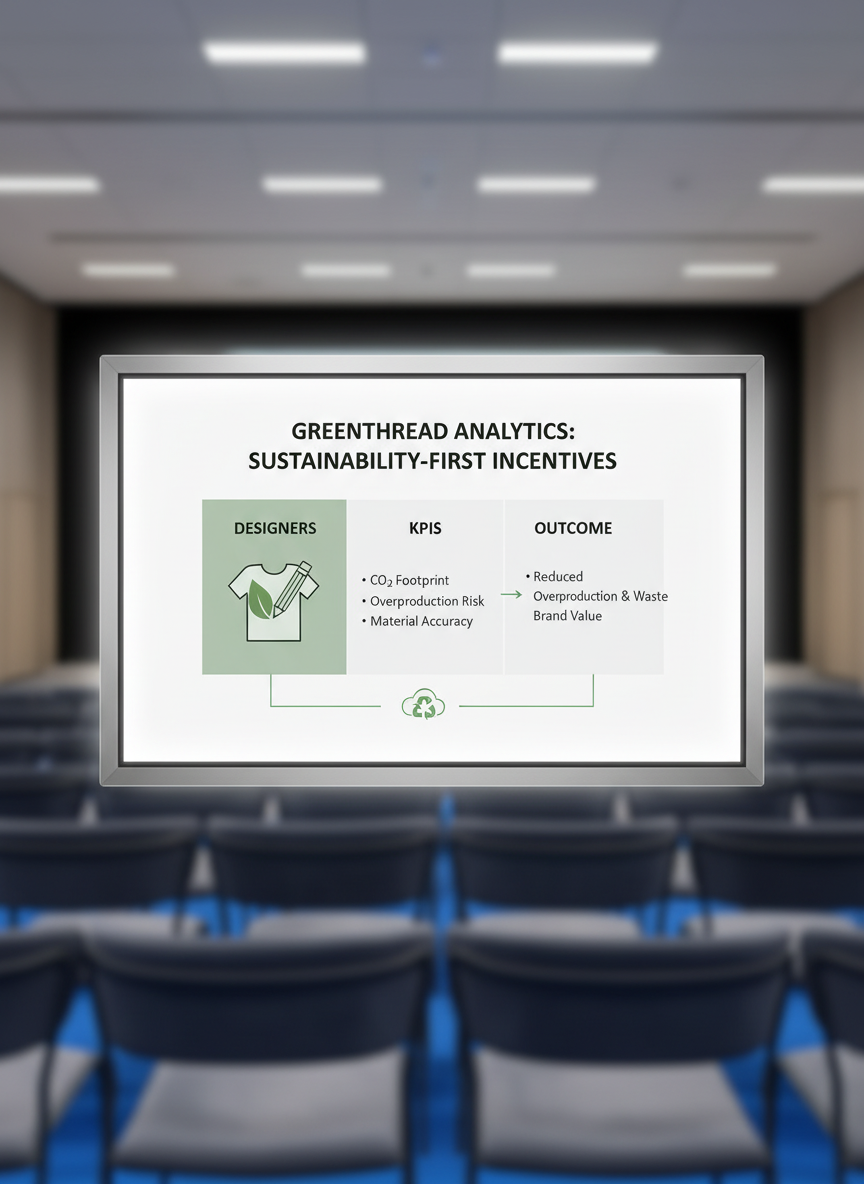 GREENTHREAD ANALYTICS:
SUSTAINABILITY-FIRST INCENTIVES

DESIGNERS

KPIS

• $CO_2$ Footprint
• Overproduction Risk
• Material Accuracy

OUTCOME

• Reduced Overproduction & Waste
Brand Value